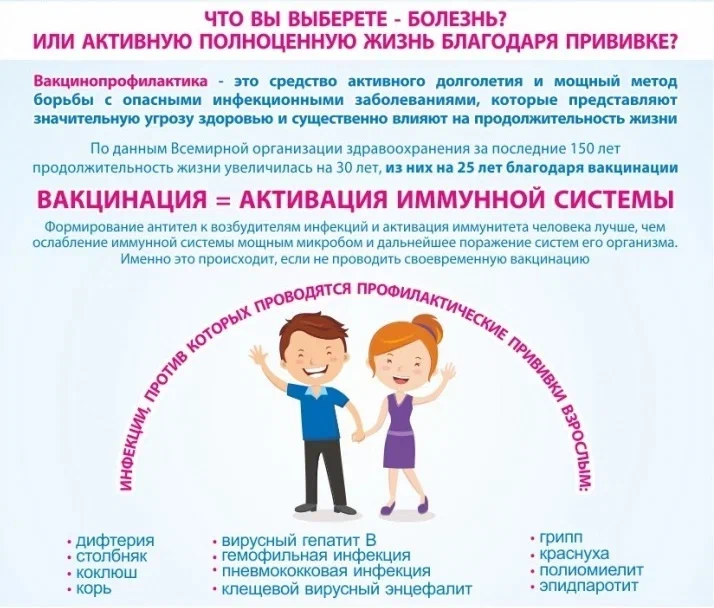 ЧТО ВЫ ВЫБЕРЕТЕ - БОЛЕЗНЬ?
ИЛИ АКТИВНУЮ ПОЛНОЦЕННУЮ ЖИЗНЬ БЛАГОДАРЯ ПРИВИВКЕ?

Вакцинопрофилактика - это средство активного долголетия и мощный метод борьбы с опасными инфекционными заболеваниями, которые представляют значительную угрозу здоровью и существенно влияют на продолжительность жизни

По данным Всемирной организации здравоохранения за последние 150 лет продолжительность жизни увеличилась на 30 лет, из них на 25 лет благодаря вакцинации

ВАКЦИНАЦИЯ = АКТИВАЦИЯ ИММУННОЙ СИСТЕМЫ

Формирование антител к возбудителям инфекций и активация иммунитета человека лучше, чем ослабление иммунной системы мощным микробом и дальнейшее поражение систем его организма. Именно это происходит, если не проводить своевременную вакцинацию

ИНФЕКЦИИ, ПРОТИВ КОТОРЫХ ПРОВОДЯТСЯ ПРОФИЛАКТИЧЕСКИЕ ПРИВИВКИ ВЗРОСЛЫМ:

• дифтерия
• столбняк
• коклюш
• корь

• вирусный гепатит В
• гемофильная инфекция
• пневмококковая инфекция
• клещевой вирусный энцефалит

• грипп
• краснуха
• полиомиелит
• эпидпаротит